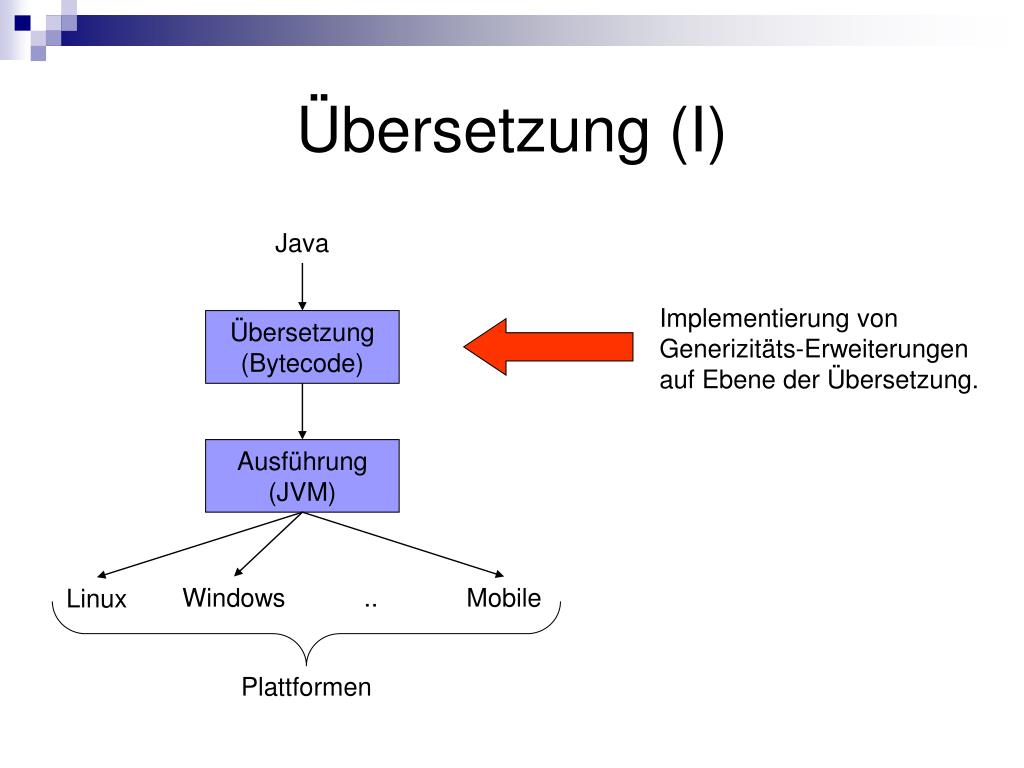 Übersetzung (I)

Java

Übersetzung (Bytecode)

Ausführung (JVM)

Linux Windows .. Mobile

Plattformen

Implementierung von Generizitäts-Erweiterungen auf Ebene der Übersetzung.